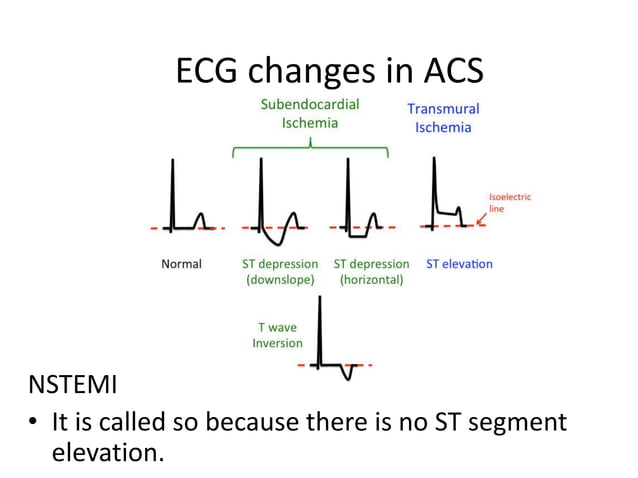 ECG changes in ACS

Subendocardial Ischemia

Transmural Ischemia

Isoelectric line

Normal

ST depression (downslope)

ST depression (horizontal)

ST elevation

T wave Inversion

NSTEMI

• It is called so because there is no ST segment elevation.